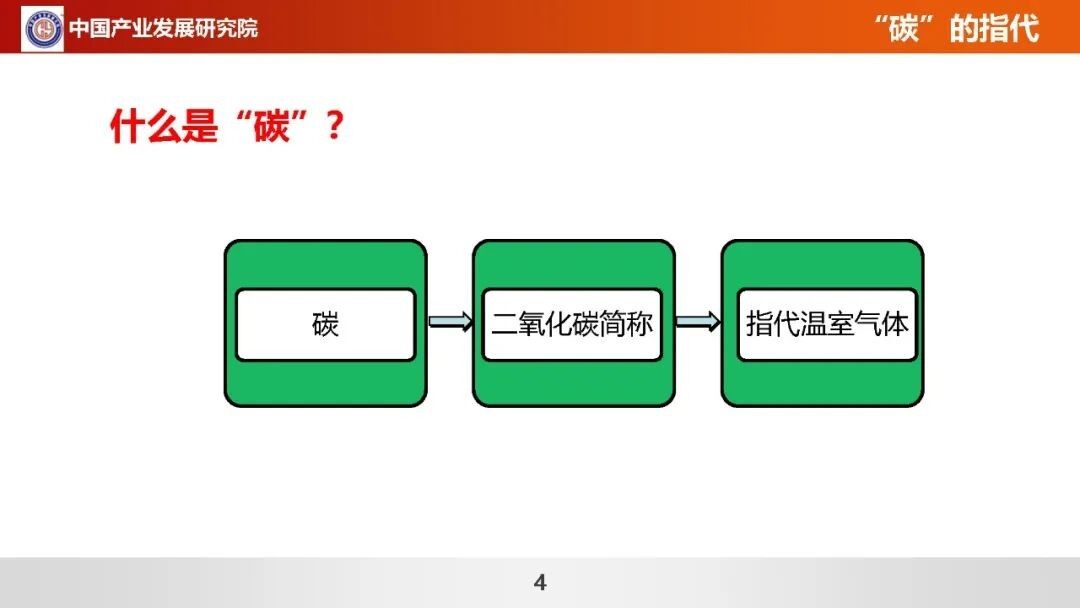 中国产业发展研究院

“碳”的指代

什么是“碳”？

碳

二氧化碳简称

指代温室气体

4